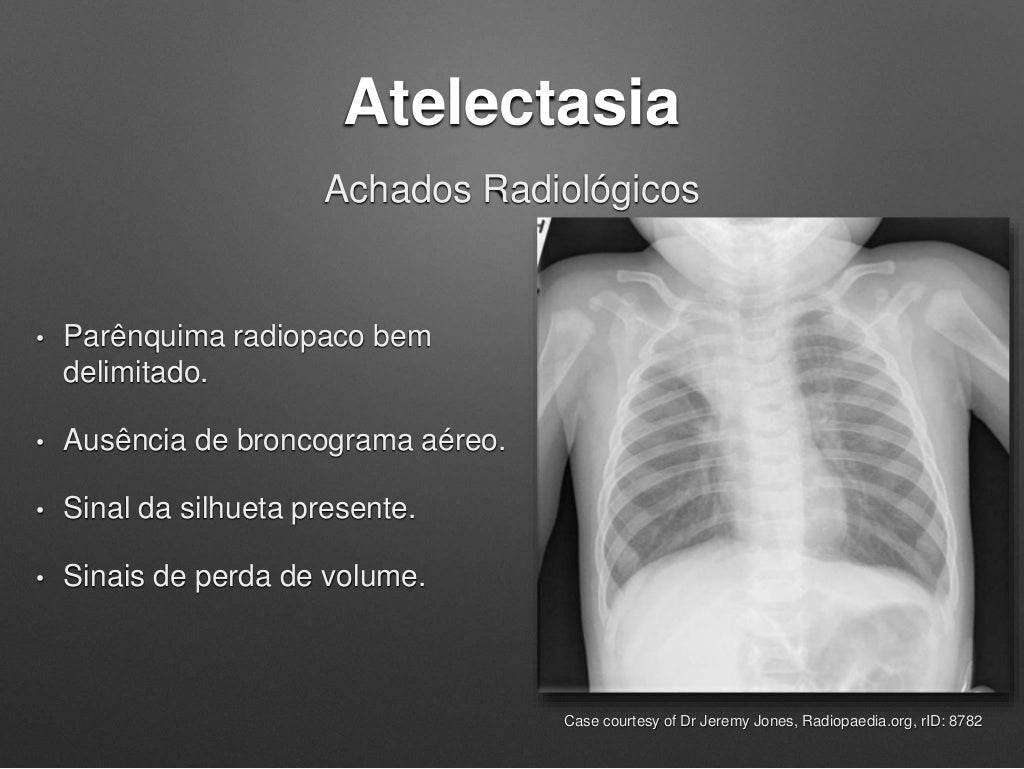 Atelectasia

Achados Radiológicos

• Parênquima radiopaco bem delimitado.

• Ausência de broncograma aéreo.

• Sinal da silhueta presente.

• Sinais de perda de volume.

Case courtesy of Dr Jeremy Jones, Radiopaedia.org, rID: 8782